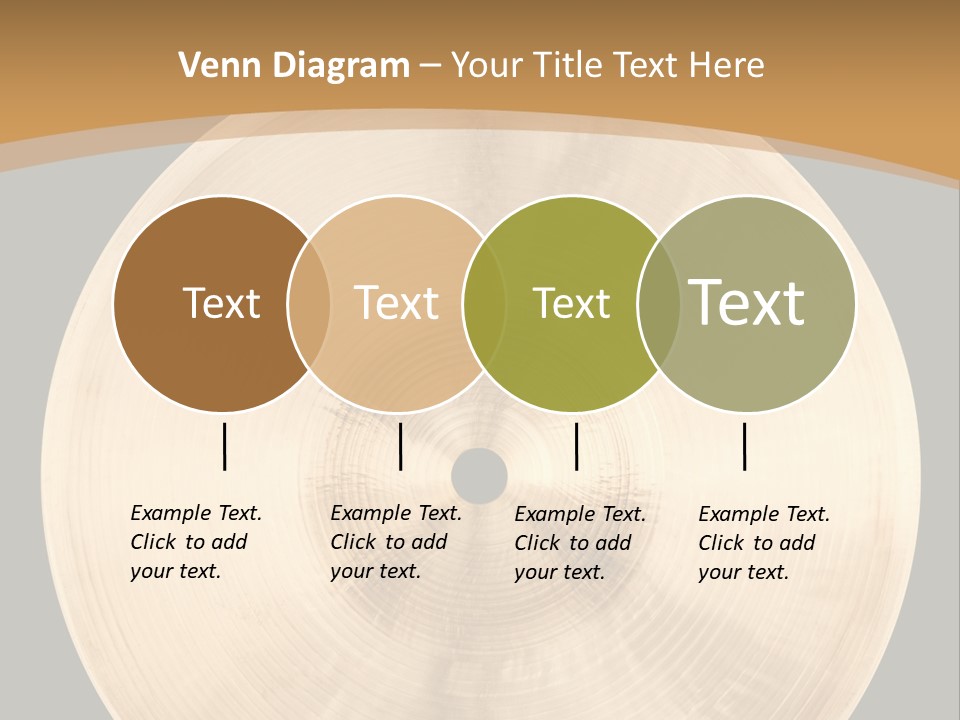 Venn Diagram – Your Title Text Here

Text

Text

Text

Text

Example Text. Click to add your text.

Example Text. Click to add your text.

Example Text. Click to add your text.

Example Text. Click to add your text.